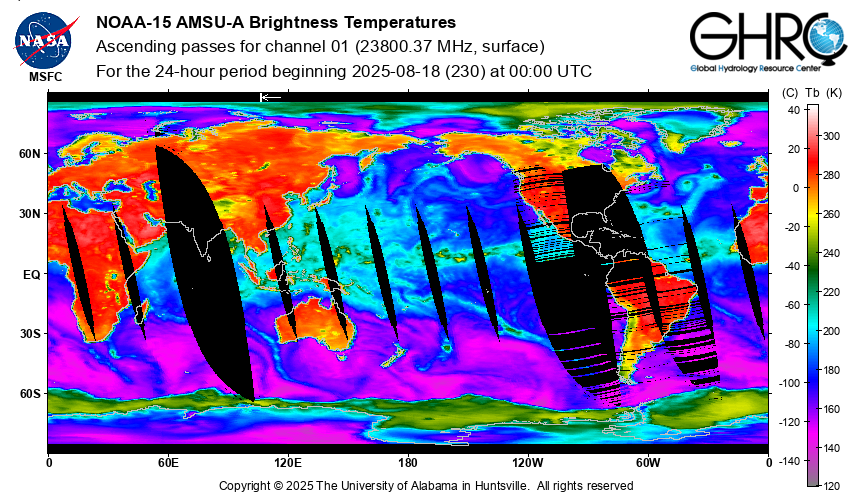 NASA
MSFC

NOAA-15 AMSU-A Brightness Temperatures
Ascending passes for channel 01 (23800.37 MHz, surface)
For the 24-hour period beginning 2025-08-18 (230) at 00:00 UTC

GHRC
Global Hydrology Resource Center

60N
30N
EQ
30S
60S

0
60E
120E
180
120W
60W
0

(C) Tb (K)
40
20
0
-20
-40
-60
-80
-100
-120
-140
300
280
260
240
220
200
180
160
140
120

Copyright © 2025 The University of Alabama in Huntsville. All rights reserved